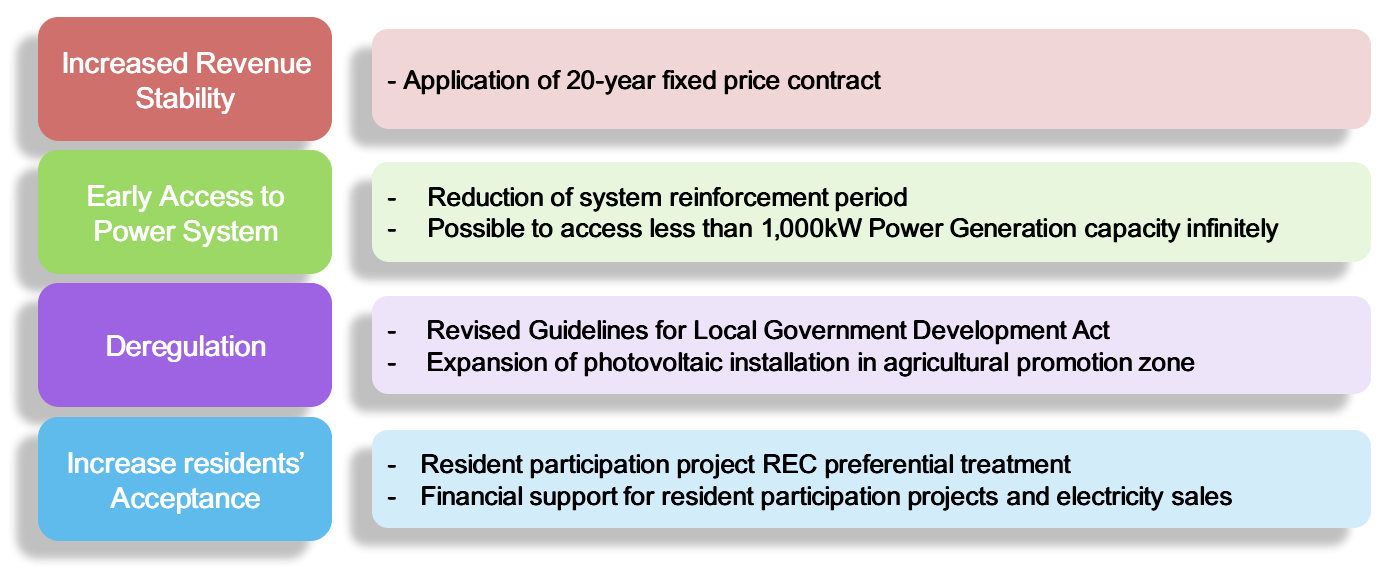 Increased Revenue Stability

- Application of 20-year fixed price contract

Early Access to Power System

- Reduction of system reinforcement period
- Possible to access less than 1,000kW Power Generation capacity infinitely

Deregulation

- Revised Guidelines for Local Government Development Act
- Expansion of photovoltaic installation in agricultural promotion zone

Increase residents' Acceptance

- Resident participation project REC preferential treatment
- Financial support for resident participation projects and electricity sales